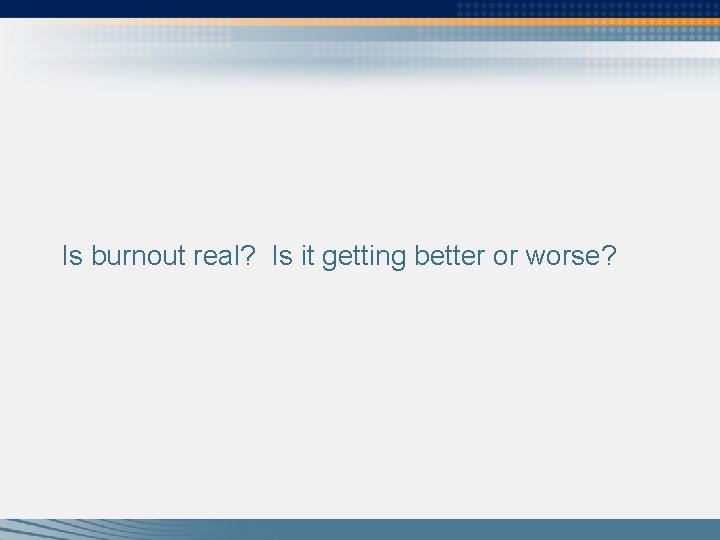 Is burnout real?  Is it getting better or worse?